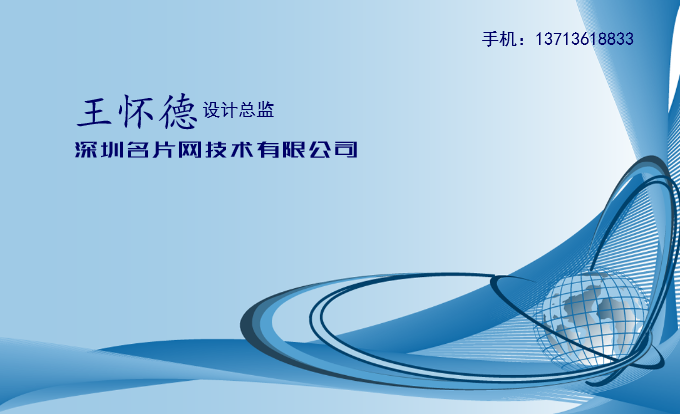 手机：13713618833

王怀德 设计总监

深圳名片网技术有限公司